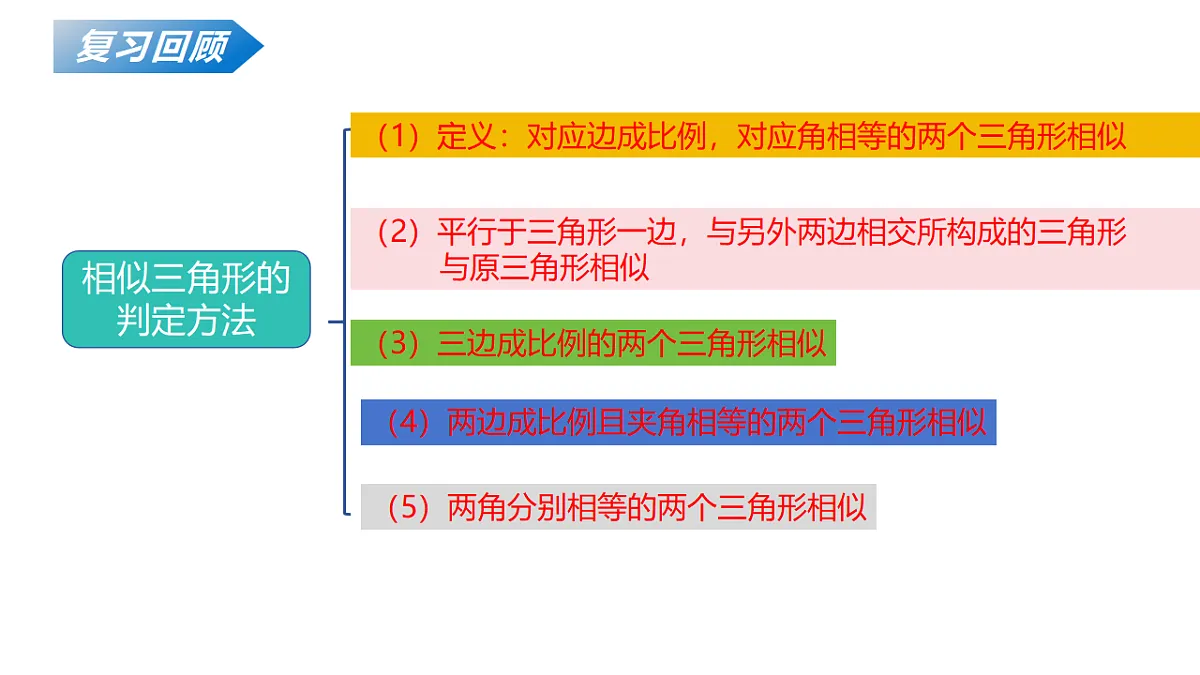 复习回顾

相似三角形的判定方法

（1）定义：对应边成比例，对应角相等的两个三角形相似

（2）平行于三角形一边，与另外两边相交所构成的三角形与原三角形相似

（3）三边成比例的两个三角形相似

（4）两边成比例且夹角相等的两个三角形相似

（5）两角分别相等的两个三角形相似